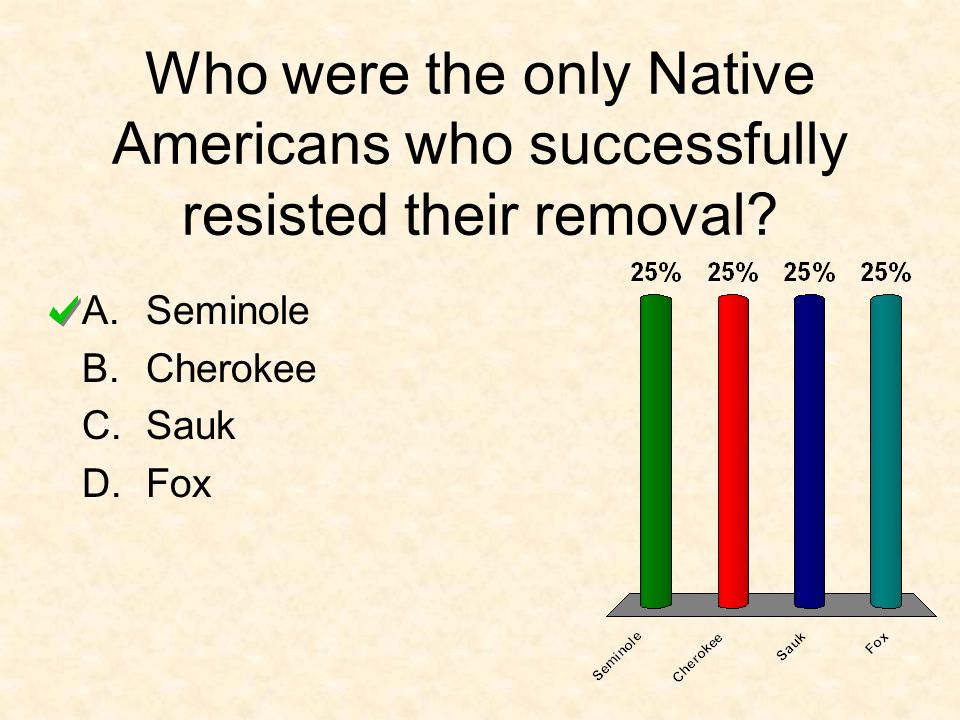 Who were the only Native Americans who successfully resisted their removal?

A. Seminole
B. Cherokee
C. Sauk
D. Fox

25% 25% 25% 25%

Seminole Cherokee Sauk Fox